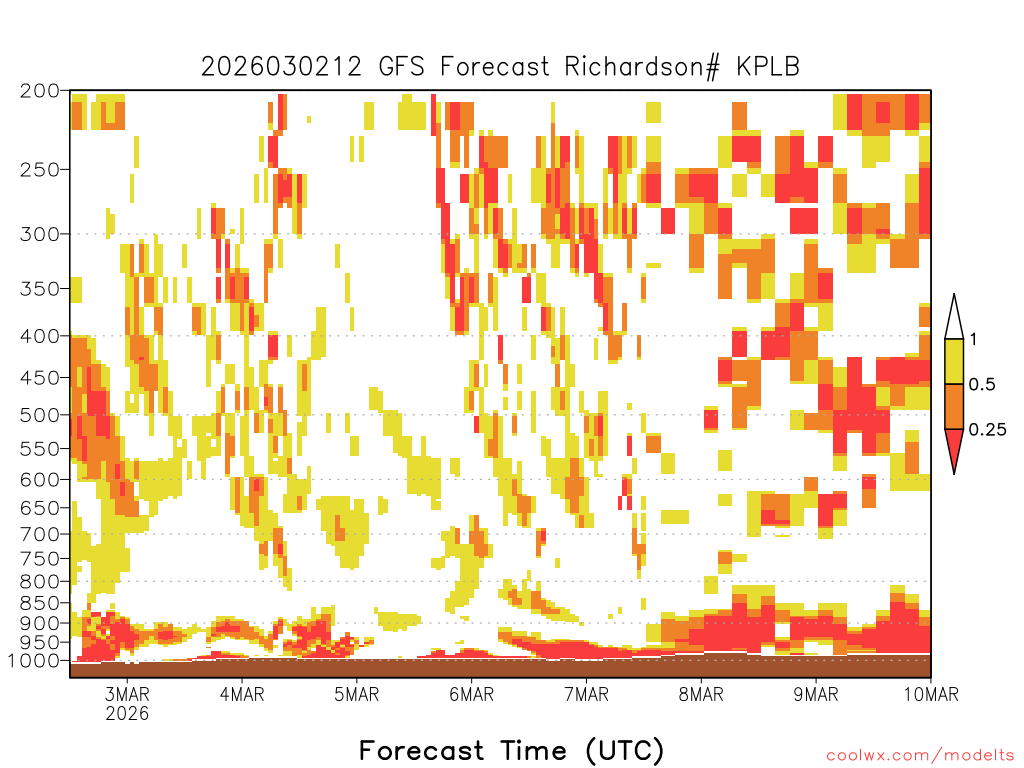 2026030212 GFS Forecast Richardson# KPLB

200
250
300
350
400
450
500
550
600
650
700
750
800
850
900
950
1000

1
0.5
0.25

3MAR
2026
4MAR
5MAR
6MAR
7MAR
8MAR
9MAR
10MAR

Forecast Time (UTC)

coolwx.com/modelts